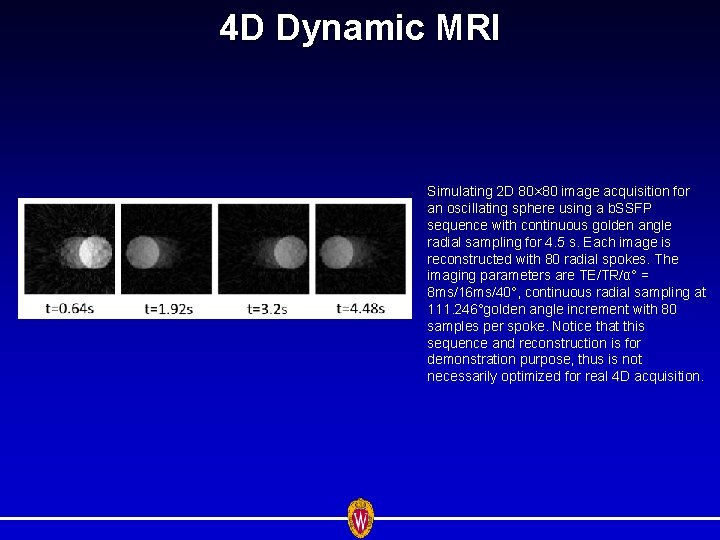 4D Dynamic MRI

t=0.64s

t=1.92s

t=3.2s

t=4.48s

Simulating 2D 80×80 image acquisition for an oscillating sphere using a bSSFP sequence with continuous golden angle radial sampling for 4.5 s. Each image is reconstructed with 80 radial spokes. The imaging parameters are TE/TR/α° = 8ms/16ms/40°, continuous radial sampling at 111.246°golden angle increment with 80 samples per spoke. Notice that this sequence and reconstruction is for demonstration purpose, thus is not necessarily optimized for real 4D acquisition.

W